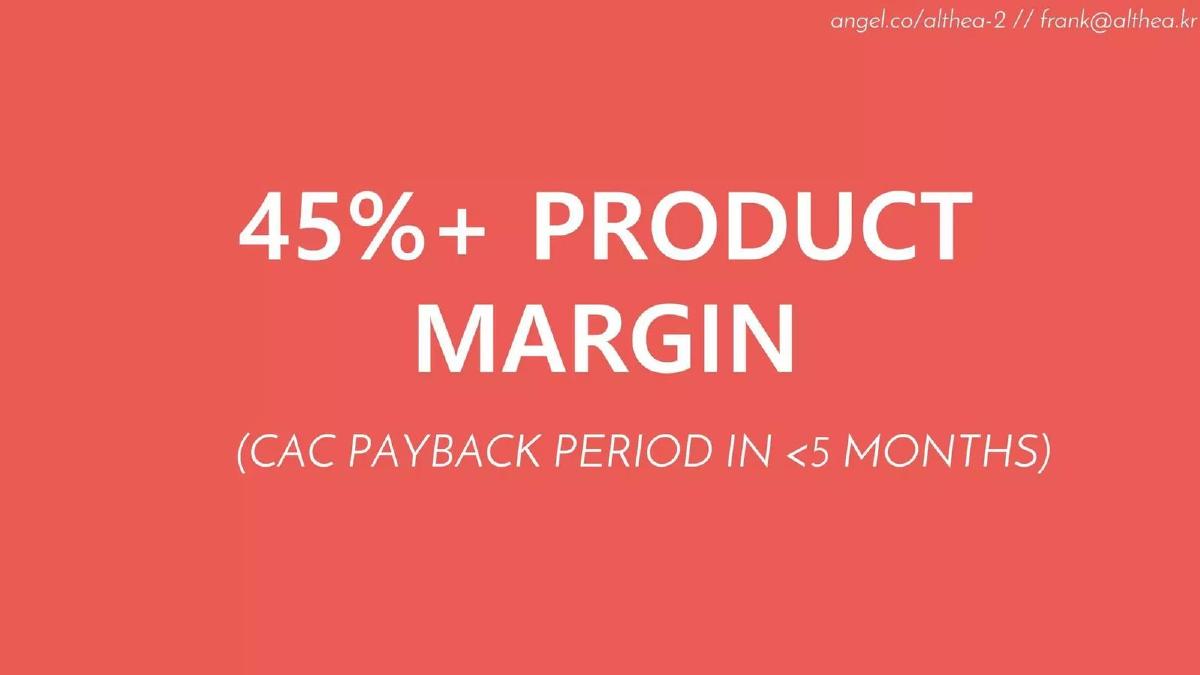 angel.co/althea-2 // frank@althea.kr

45%+ PRODUCT MARGIN

(CAC PAYBACK PERIOD IN <5 MONTHS)